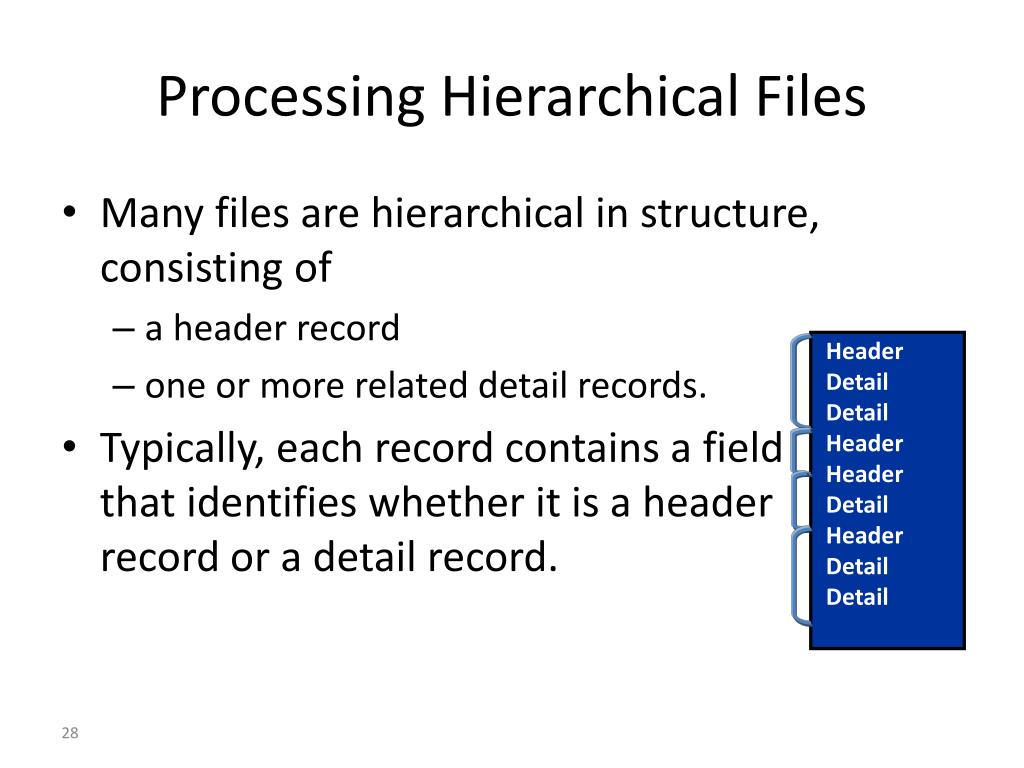 Processing Hierarchical Files

• Many files are hierarchical in structure, consisting of
– a header record
– one or more related detail records.

• Typically, each record contains a field that identifies whether it is a header record or a detail record.

Header
Detail
Detail
Header
Header
Detail
Header
Detail
Detail

28